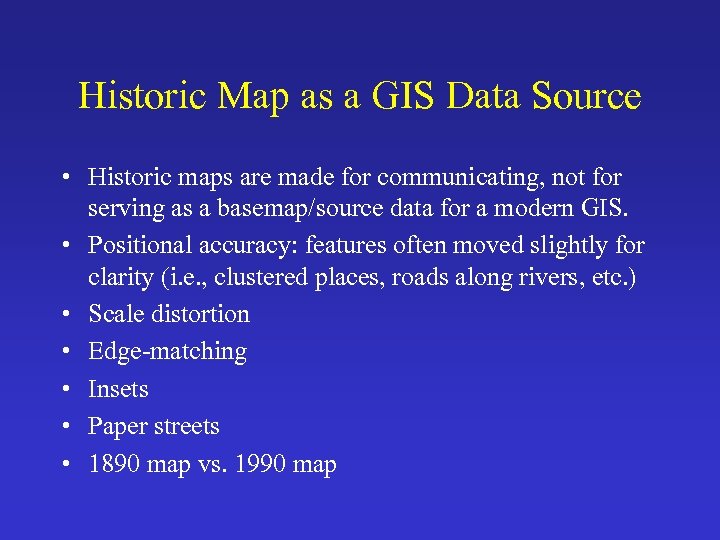 Historic Map as a GIS Data Source

• Historic maps are made for communicating, not for serving as a basemap/source data for a modern GIS.
• Positional accuracy: features often moved slightly for clarity (i.e., clustered places, roads along rivers, etc.)
• Scale distortion
• Edge-matching
• Insets
• Paper streets
• 1890 map vs. 1990 map